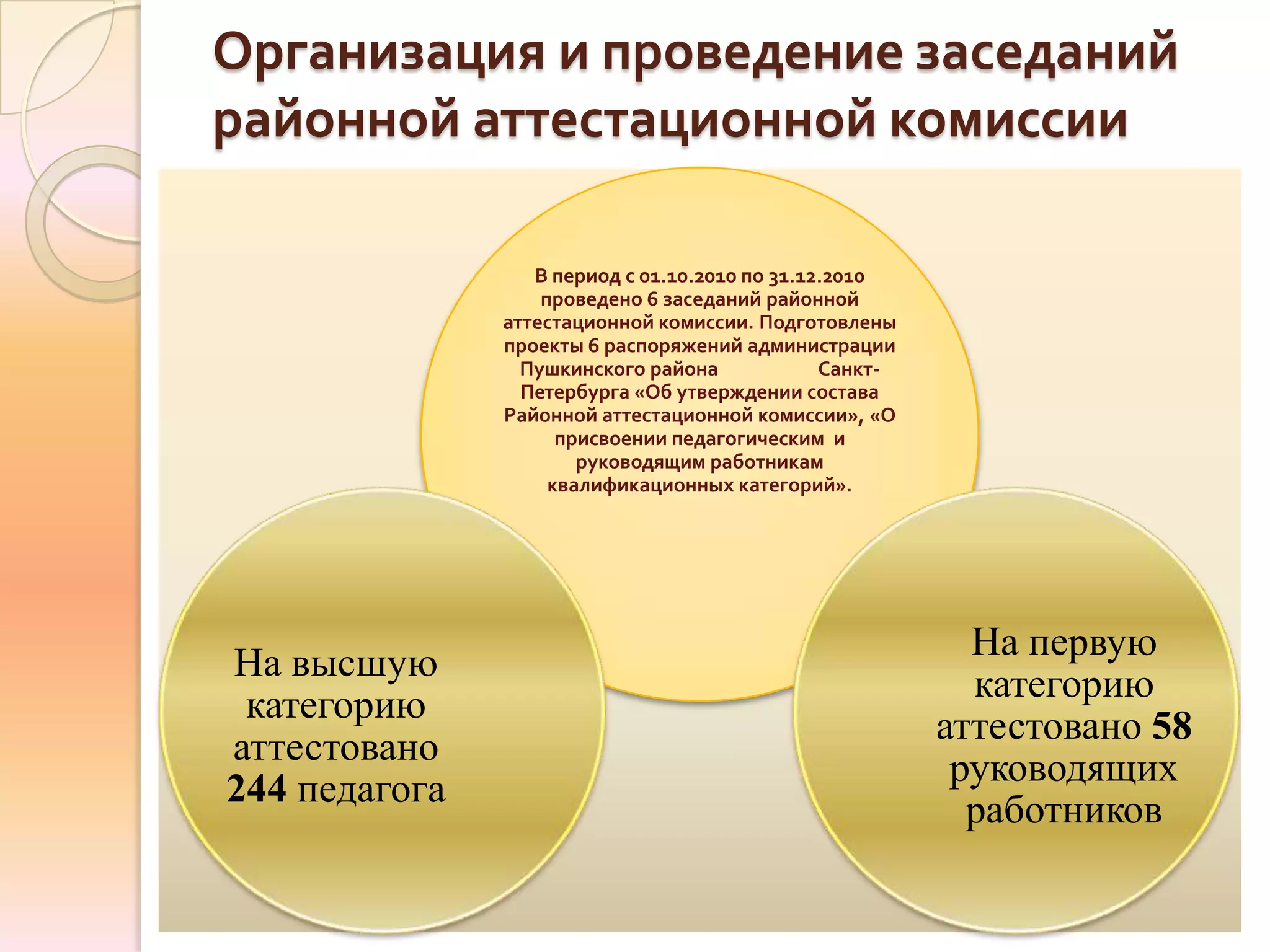 Организация и проведение заседаний районной аттестационной комиссии

В период с 01.10.2010 по 31.12.2010 проведено 6 заседаний районной аттестационной комиссии. Подготовлены проекты 6 распоряжений администрации Пушкинского района Санкт-Петербурга «Об утверждении состава Районной аттестационной комиссии», «О присвоении педагогическим и руководящим работникам квалификационных категорий».

На высшую категорию аттестовано 244 педагога

На первую категорию аттестовано 58 руководящих работников